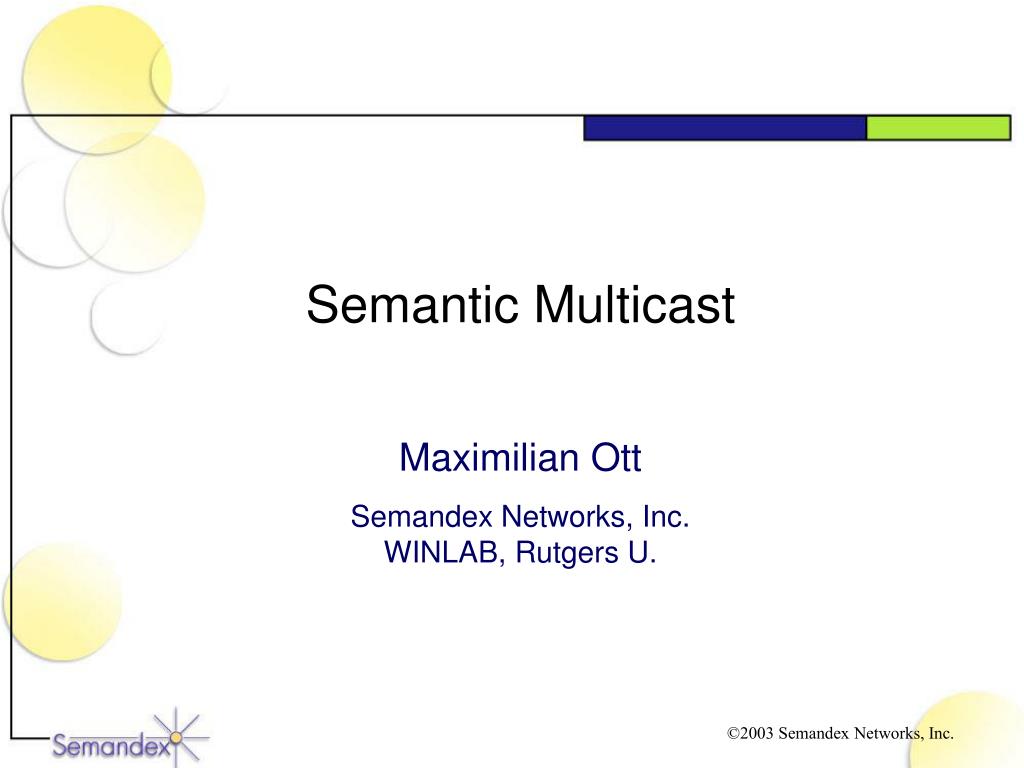 Semantic Multicast

Maximilian Ott

Semandex Networks, Inc.
WINLAB, Rutgers U.

Semandex

©2003 Semandex Networks, Inc.